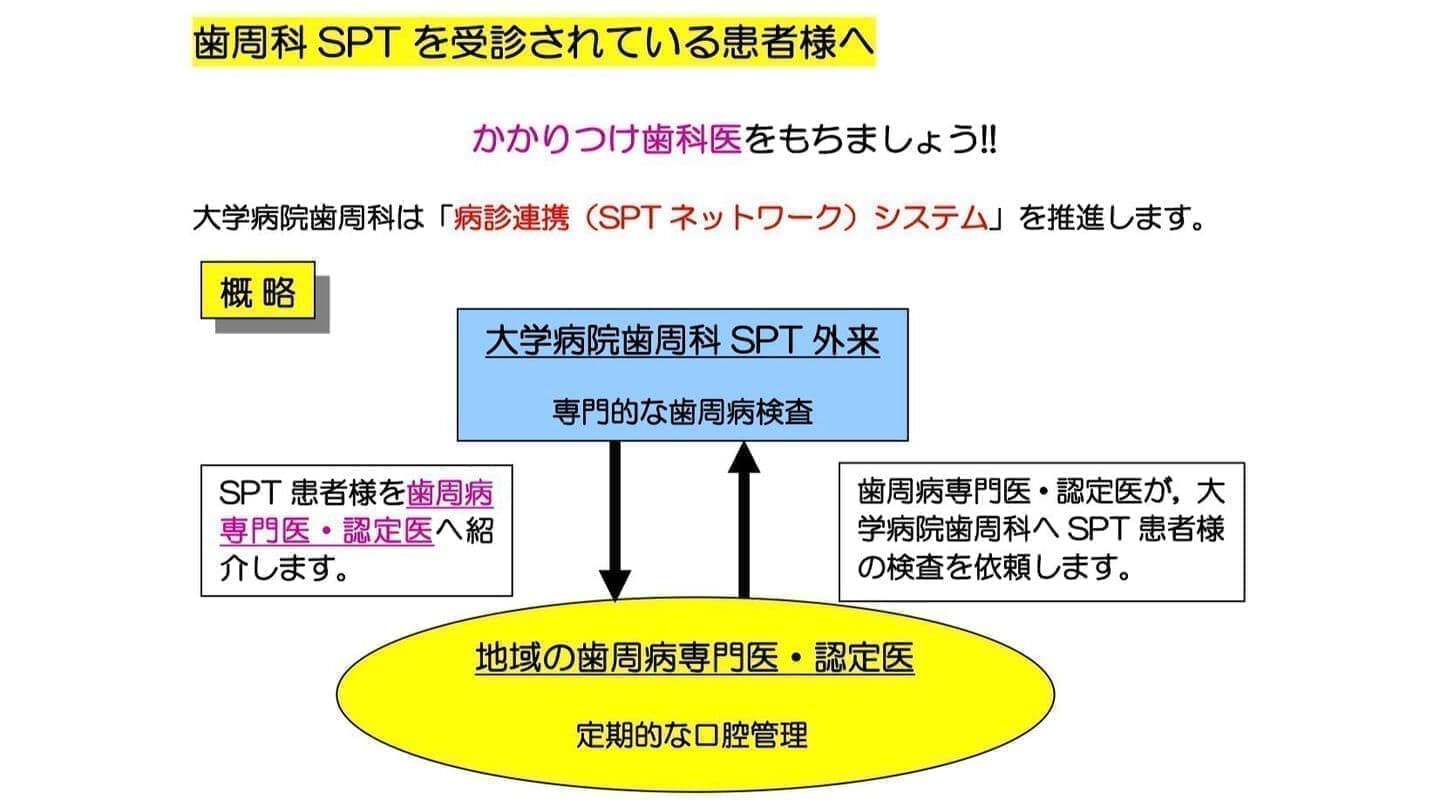 歯周科 SPT を受診されている患者様へ

かかりつけ歯科医をもちましょう!!

大学病院歯周科は「病診連携（SPT ネットワーク）システム」を推進します。

概 略

大学病院歯周科 SPT 外来

専門的な歯周病検査

SPT 患者様を歯周病専門医・認定医へ紹介します。

歯周病専門医・認定医が，大学病院歯周科へ SPT 患者様の検査を依頼します。

地域の歯周病専門医・認定医

定期的な口腔管理